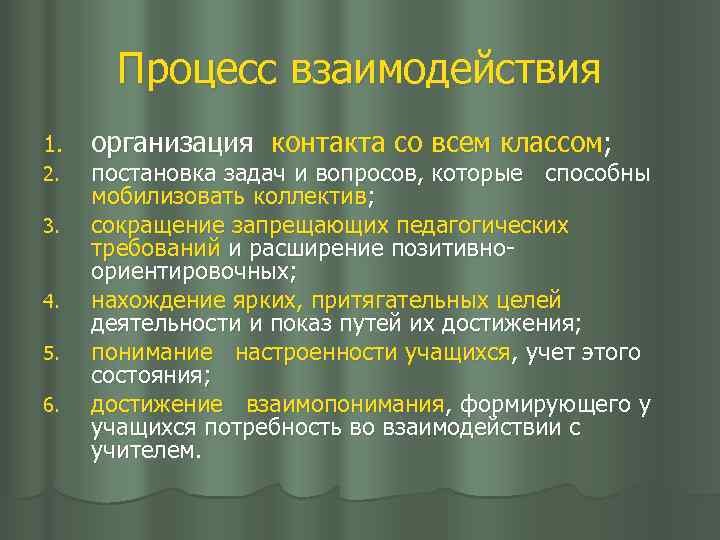 Процесс взаимодействия

1. организация контакта со всем классом;
2. постановка задач и вопросов, которые способны мобилизовать коллектив;
3. сокращение запрещающих педагогических требований и расширение позитивно-ориентировочных;
4. нахождение ярких, притягательных целей деятельности и показ путей их достижения;
5. понимание настроенности учащихся, учет этого состояния;
6. достижение взаимопонимания, формирующего у учащихся потребность во взаимодействии с учителем.